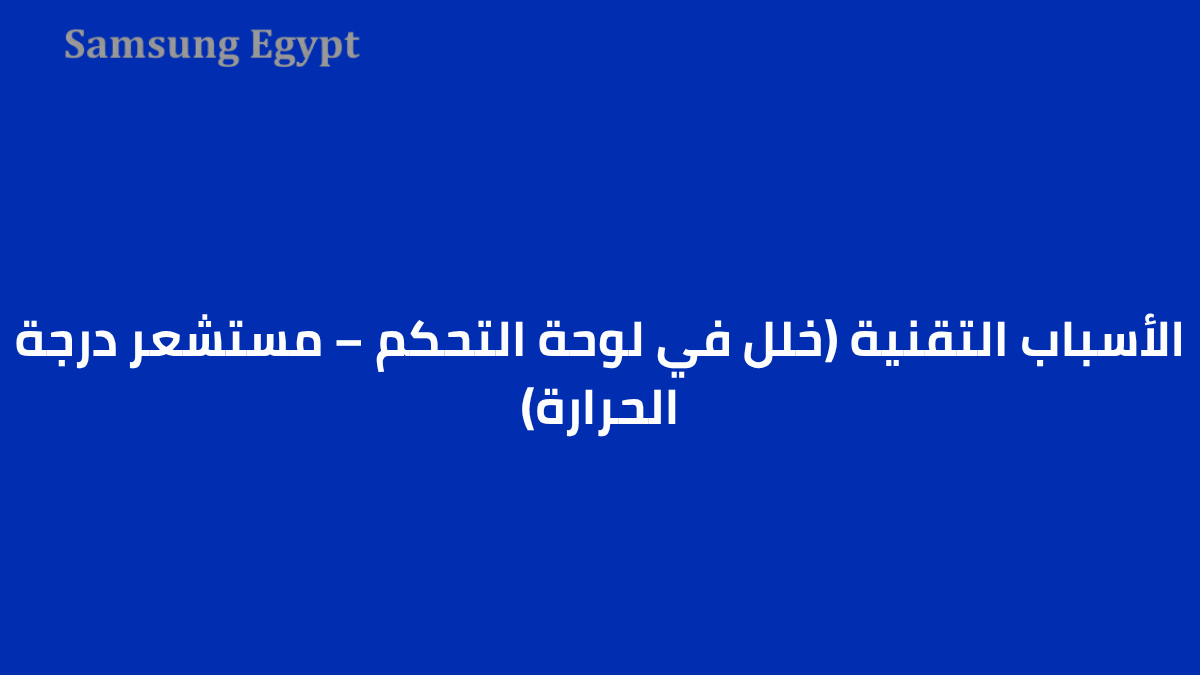 Samsung Egypt

الأسباب التقنية (خلل في لوحة التحكم – مستشعر درجة الحرارة)